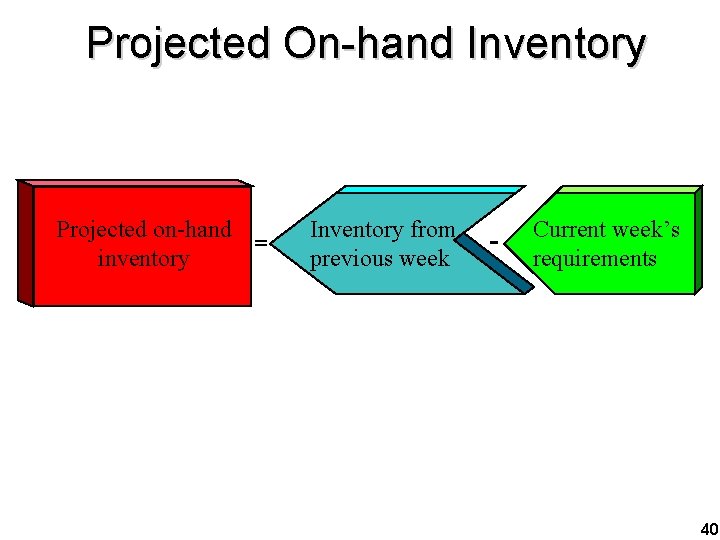 Projected On-hand Inventory

Projected on-hand inventory

=

Inventory from previous week

-

Current week's requirements

40